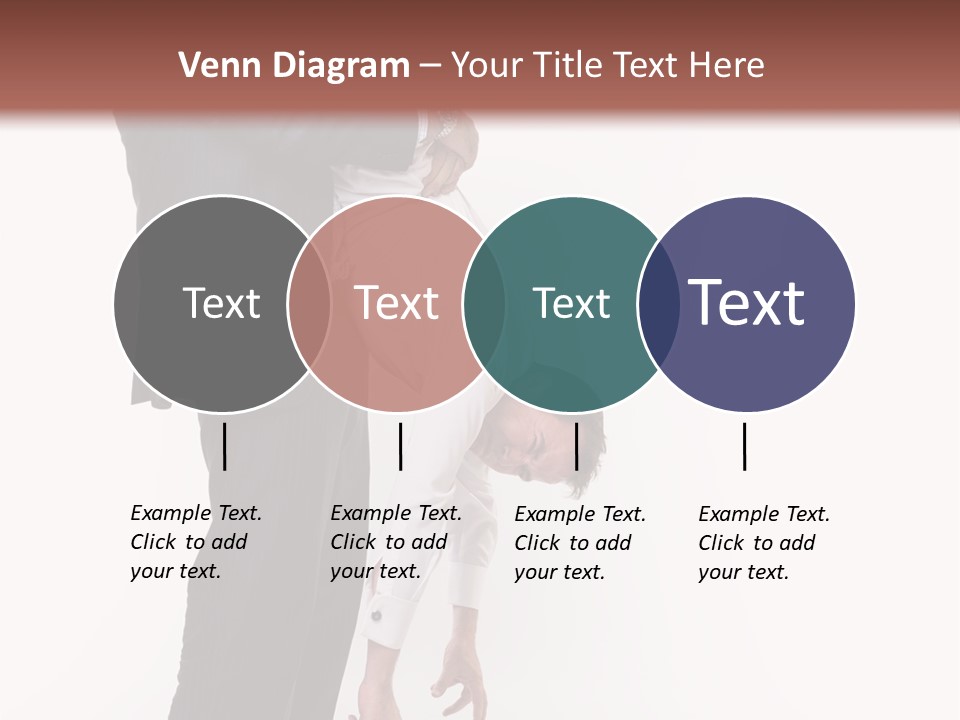 Venn Diagram – Your Title Text Here

Text

Text

Text

Text

Example Text. Click to add your text.

Example Text. Click to add your text.

Example Text. Click to add your text.

Example Text. Click to add your text.